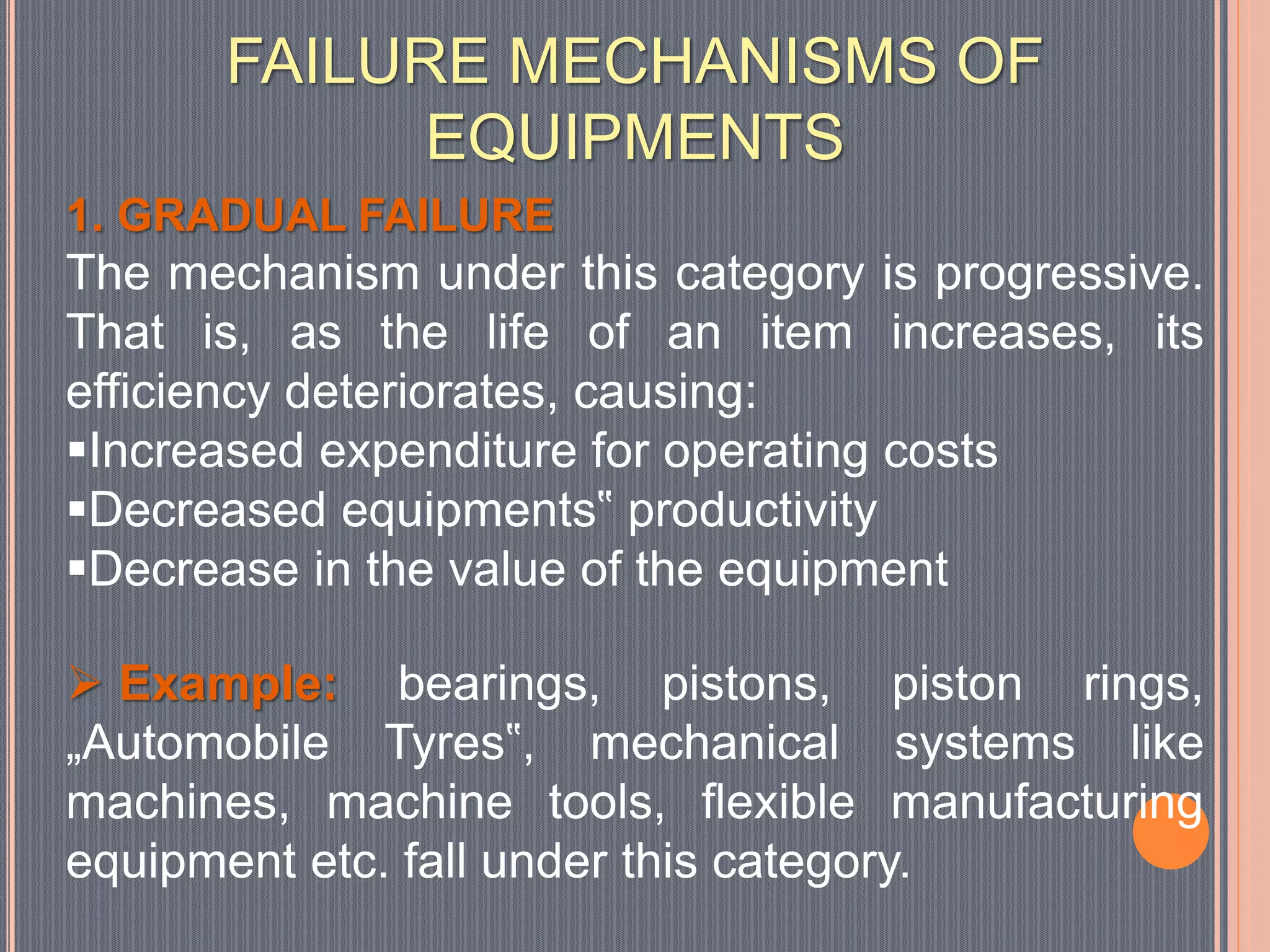 FAILURE MECHANISMS OF EQUIPMENTS

1. GRADUAL FAILURE
The mechanism under this category is progressive. That is, as the life of an item increases, its efficiency deteriorates, causing:
▪Increased expenditure for operating costs
▪Decreased equipments‟ productivity
▪Decrease in the value of the equipment

➢ Example: bearings, pistons, piston rings, „Automobile Tyres‟, mechanical systems like machines, machine tools, flexible manufacturing equipment etc. fall under this category.